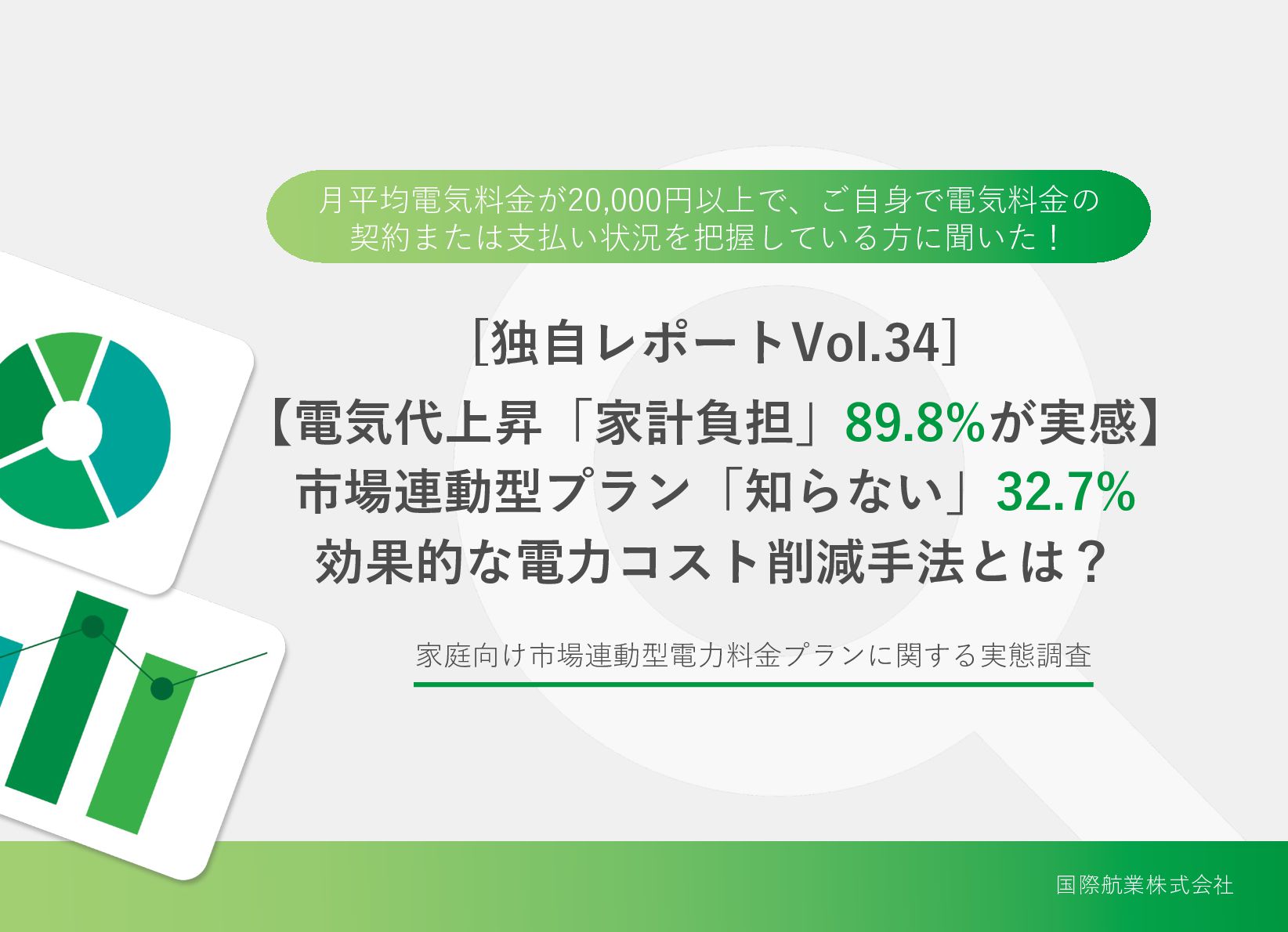 月平均電気料金が20,000円以上で、ご自身で電気料金の契約または支払い状況を把握している方に聞いた！

［独自レポートVol.34］
【電気代上昇「家計負担」89.8%が実感】
市場連動型プラン「知らない」32.7%
効果的な電力コスト削減手法とは？

家庭向け市場連動型電力料金プランに関する実態調査

国際航業株式会社